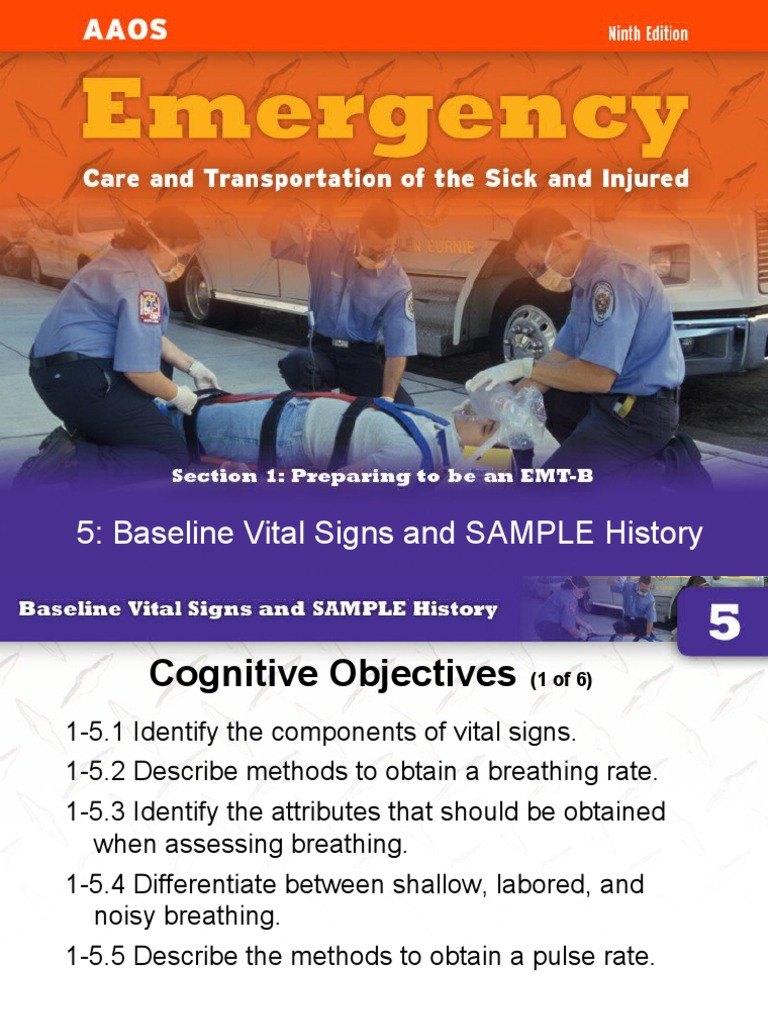 AAOS

Ninth Edition

Emergency

Care and Transportation of the Sick and Injured

Section 1: Preparing to be an EMT-B

5: Baseline Vital Signs and SAMPLE History

Baseline Vital Signs and SAMPLE History

5

Cognitive Objectives (1 of 6)

1-5.1 Identify the components of vital signs.

1-5.2 Describe methods to obtain a breathing rate.

1-5.3 Identify the attributes that should be obtained when assessing breathing.

1-5.4 Differentiate between shallow, labored, and noisy breathing.

1-5.5 Describe the methods to obtain a pulse rate.